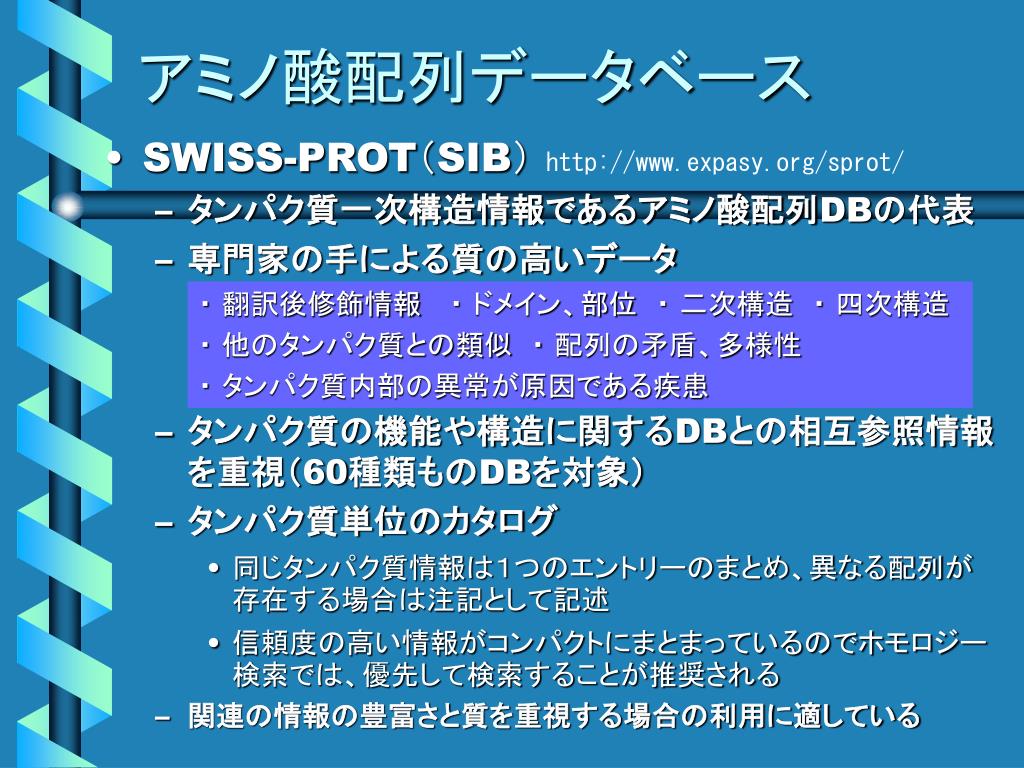 アミノ酸配列データベース

• SWISS-PROT（SIB） http://www.expasy.org/sprot/

– タンパク質一次構造情報であるアミノ酸配列DBの代表

– 専門家の手による質の高いデータ

・ 翻訳後修飾情報　・ドメイン、部位　・ 二次構造　・ 四次構造
・ 他のタンパク質との類似　・ 配列の矛盾、多様性
・ タンパク質内部の異常が原因である疾患

– タンパク質の機能や構造に関するDBとの相互参照情報を重視（60種類ものDBを対象）

– タンパク質単位のカタログ

• 同じタンパク質情報は1つのエントリーのまとめ、異なる配列が存在する場合は注記として記述

• 信頼度の高い情報がコンパクトにまとまっているのでホモロジー検索では、優先して検索することが推奨される

– 関連の情報の豊富さと質を重視する場合の利用に適している